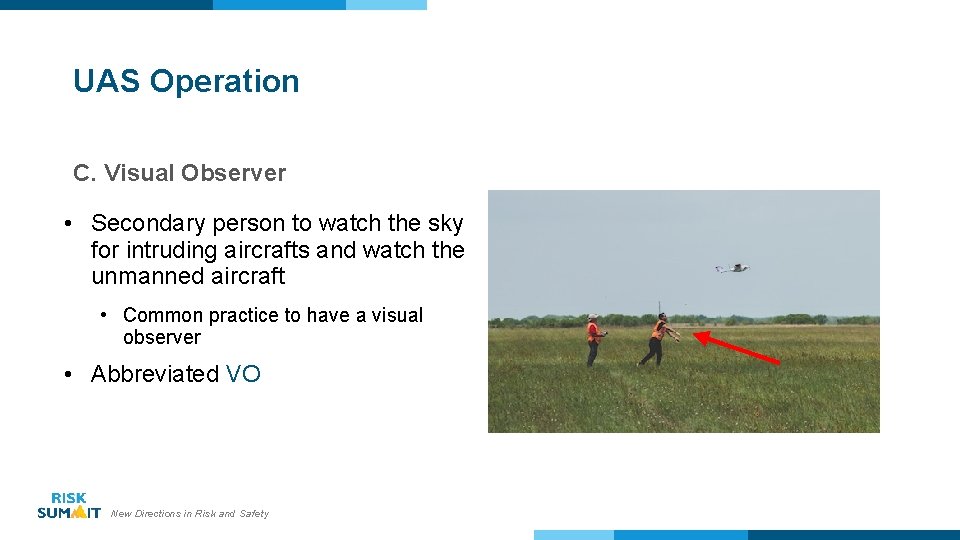 UAS Operation

C. Visual Observer

• Secondary person to watch the sky for intruding aircrafts and watch the unmanned aircraft

• Common practice to have a visual observer

• Abbreviated VO

RISK SUMMIT New Directions in Risk and Safety